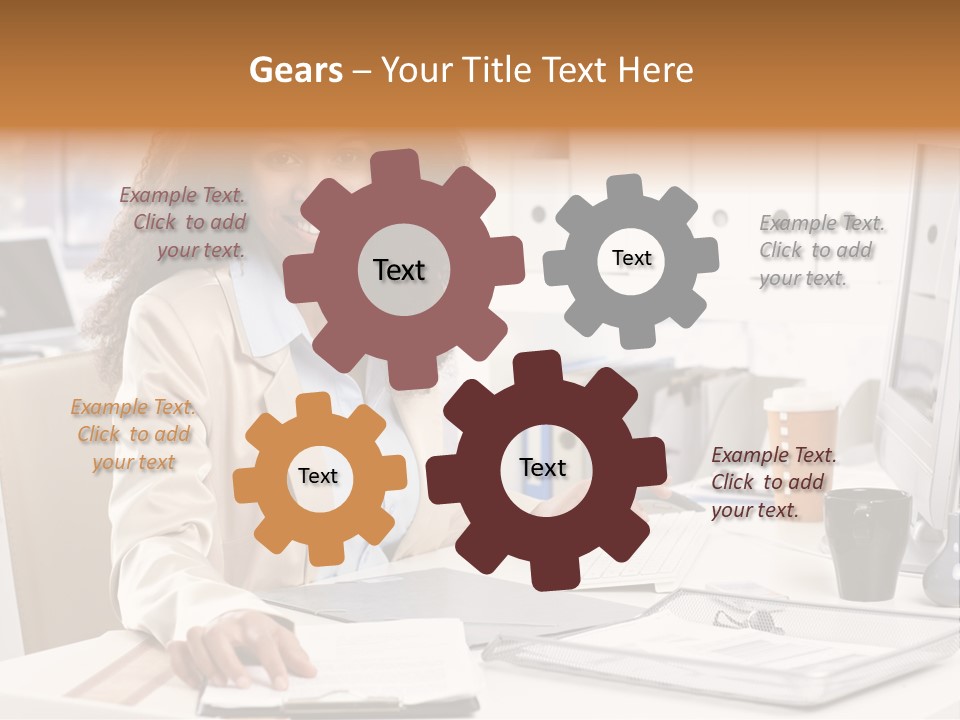 Gears – Your Title Text Here

Example Text. Click to add your text.

Text

Text

Example Text. Click to add your text.

Example Text. Click to add your text

Text

Text

Example Text. Click to add your text.